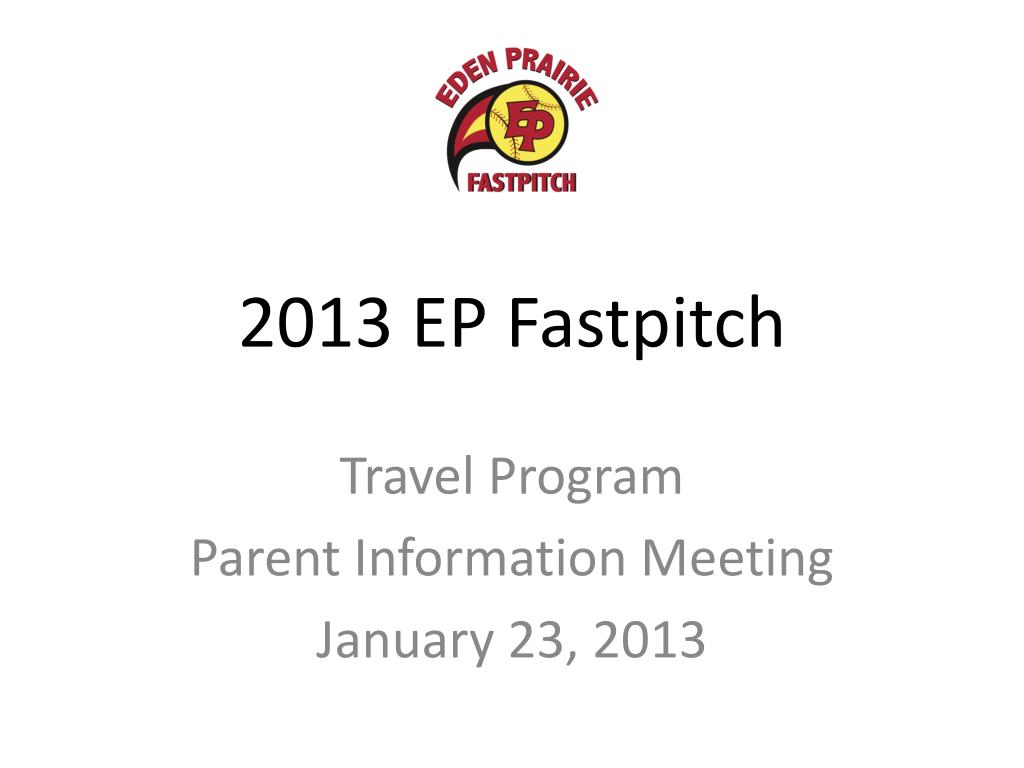 EDEN PRAIRIE
EP
FASTPITCH

2013 EP Fastpitch

Travel Program
Parent Information Meeting
January 23, 2013